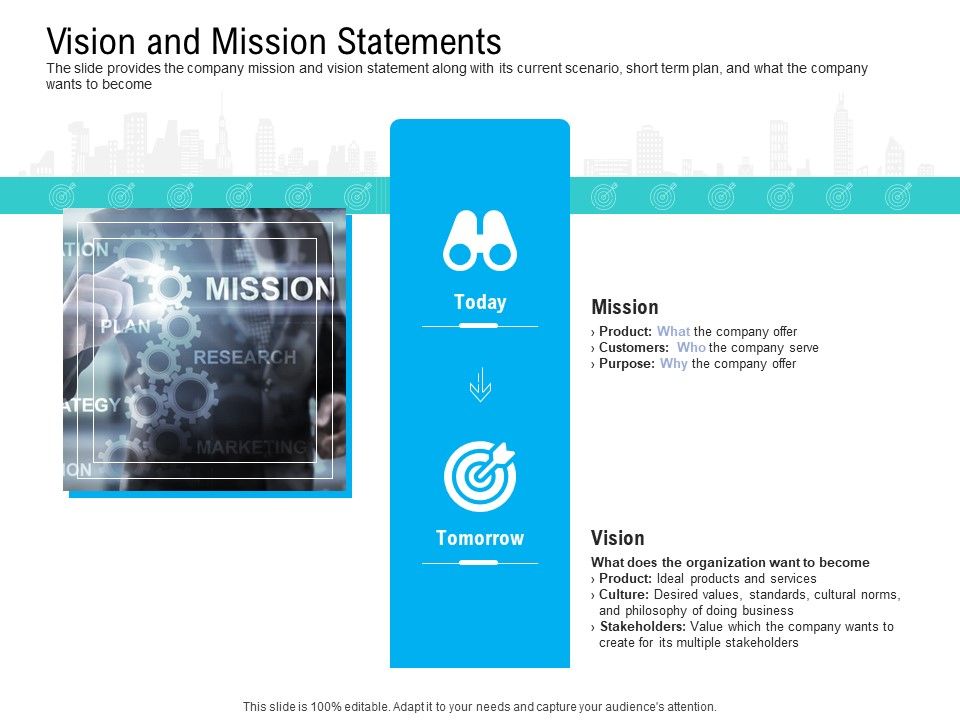 Vision and Mission Statements

The slide provides the company mission and vision statement along with its current scenario, short term plan, and what the company wants to become

ATION
MISSION
PLAN
RESEARCH
ATEGY
MARKETING
ION

Today

Tomorrow

Mission

› Product: What the company offer
› Customers: Who the company serve
› Purpose: Why the company offer

Vision

What does the organization want to become
› Product: Ideal products and services
› Culture: Desired values, standards, cultural norms, and philosophy of doing business
› Stakeholders: Value which the company wants to create for its multiple stakeholders

This slide is 100% editable. Adapt it to your needs and capture your audience's attention.